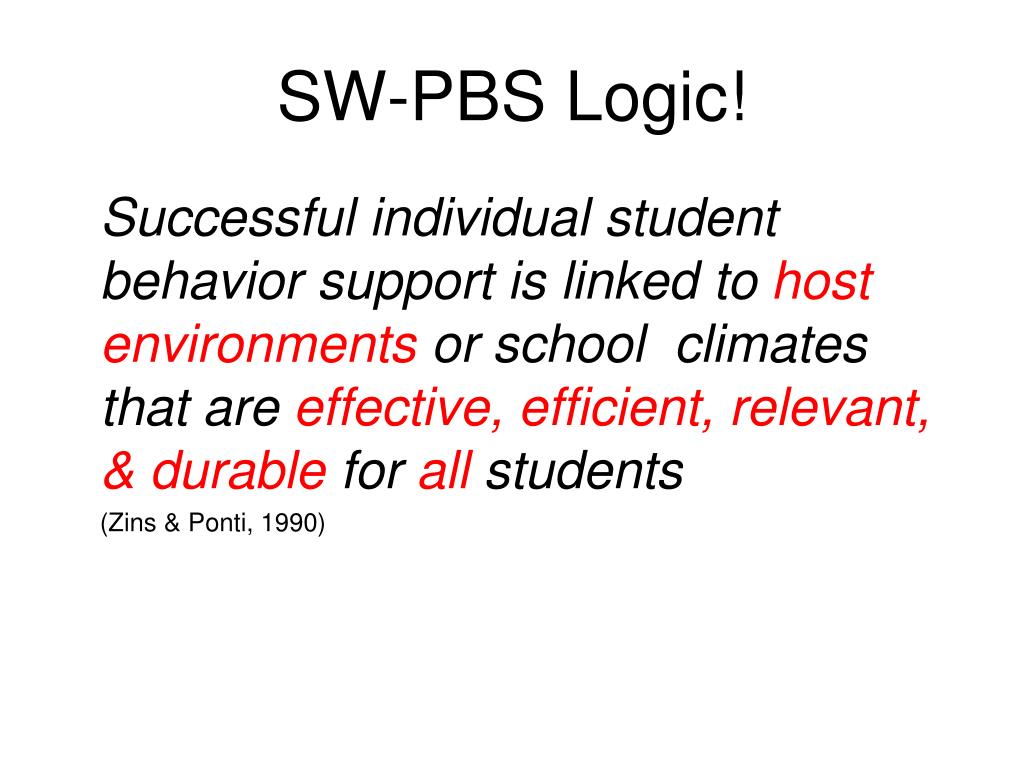 SW-PBS Logic!

Successful individual student behavior support is linked to host environments or school climates that are effective, efficient, relevant, & durable for all students

(Zins & Ponti, 1990)